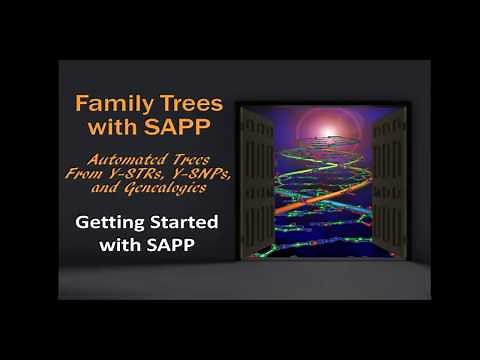 Family Trees with SAPP

Automated Trees From Y-STRs, Y-SNPs, and Genealogies

Getting Started with SAPP